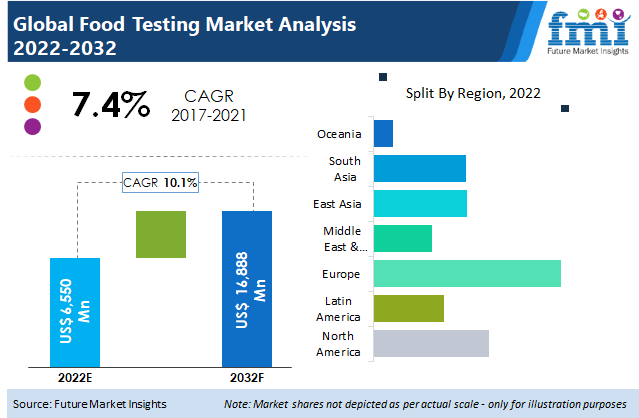 Global Food Testing Market Analysis 2022-2032

fmi
Future Market Insights

7.4%
CAGR
2017-2021

CAGR 10.1%

US$ 6,550 Mn

US$ 16,888 Mn

2022E

2032F

Split By Region, 2022

Oceania
South Asia
East Asia
Middle East &...
Europe
Latin America
North America

Source: Future Market Insights

Note: Market shares not depicted as per actual scale - only for illustration purposes